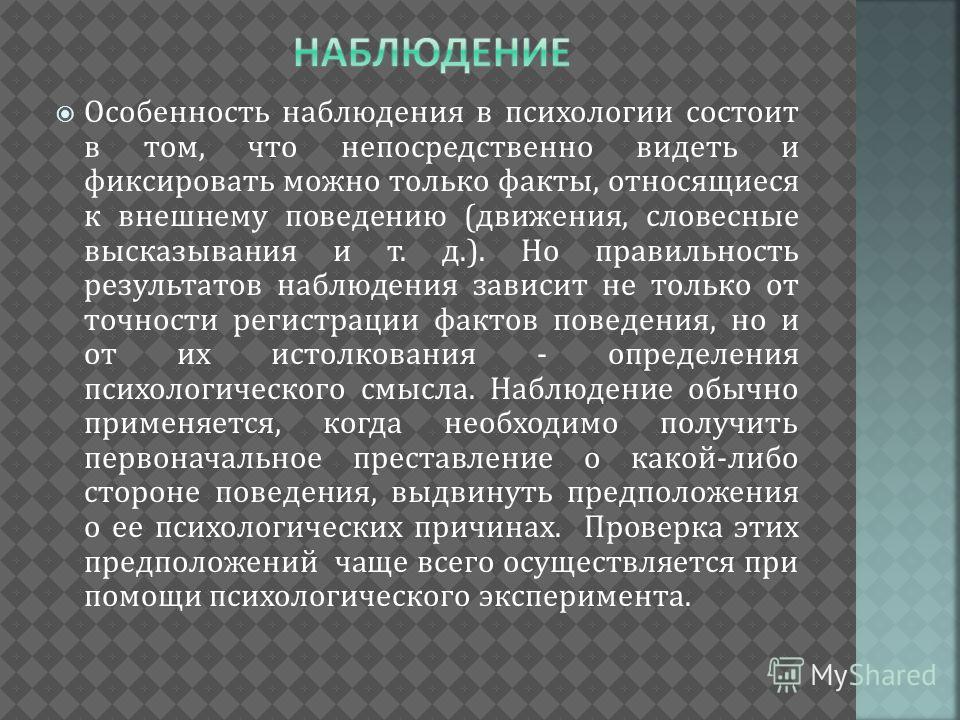 НАБЛЮДЕНИЕ

Особенность наблюдения в психологии состоит в том, что непосредственно видеть и фиксировать можно только факты, относящиеся к внешнему поведению (движения, словесные высказывания и т. д.). Но правильность результатов наблюдения зависит не только от точности регистрации фактов поведения, но и от их истолкования - определения психологического смысла. Наблюдение обычно применяется, когда необходимо получить первоначальное преставление о какой-либо стороне поведения, выдвинуть предположения о ее психологических причинах. Проверка этих предположений чаще всего осуществляется при помощи психологического эксперимента.

MyShared